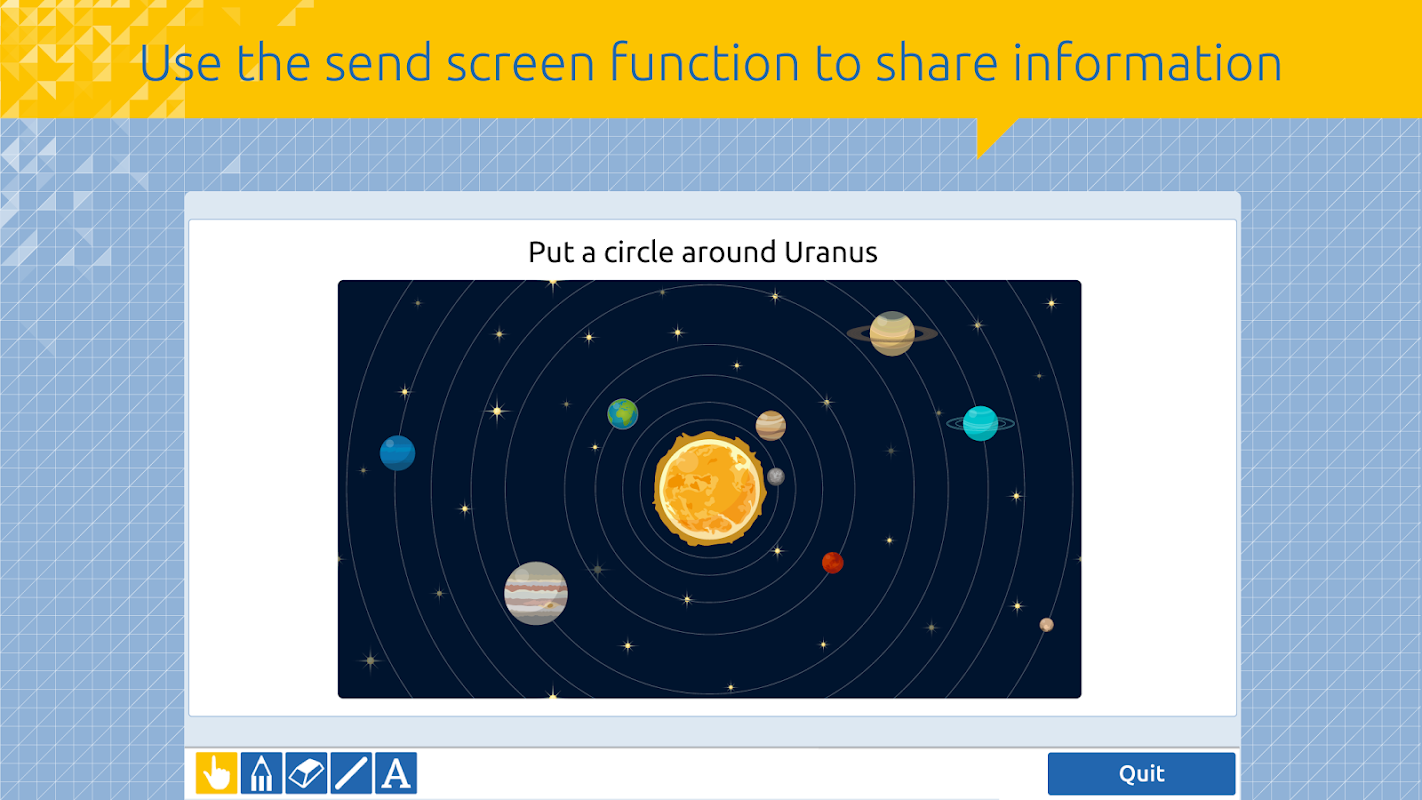 Use the send screen function to share information

Put a circle around Uranus

A

Quit